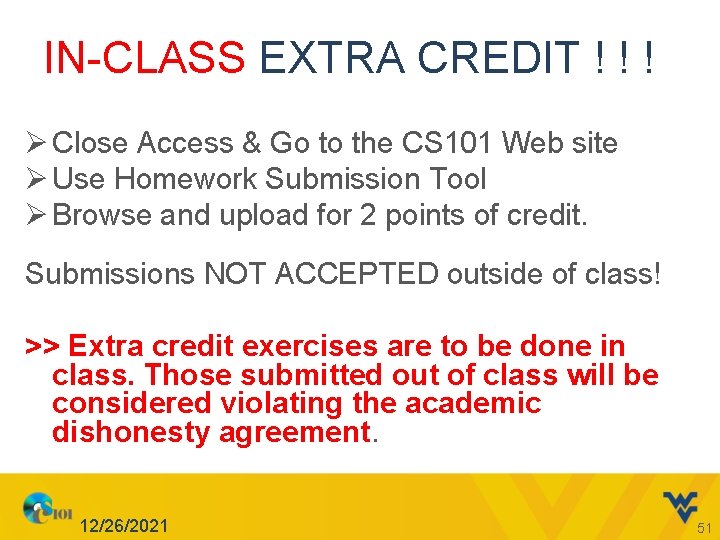 IN-CLASS EXTRA CREDIT ! ! !

➢ Close Access & Go to the CS101 Web site
➢ Use Homework Submission Tool
➢ Browse and upload for 2 points of credit.

Submissions NOT ACCEPTED outside of class!

>> Extra credit exercises are to be done in class. Those submitted out of class will be considered violating the academic dishonesty agreement.

CS101

12/26/2021

51